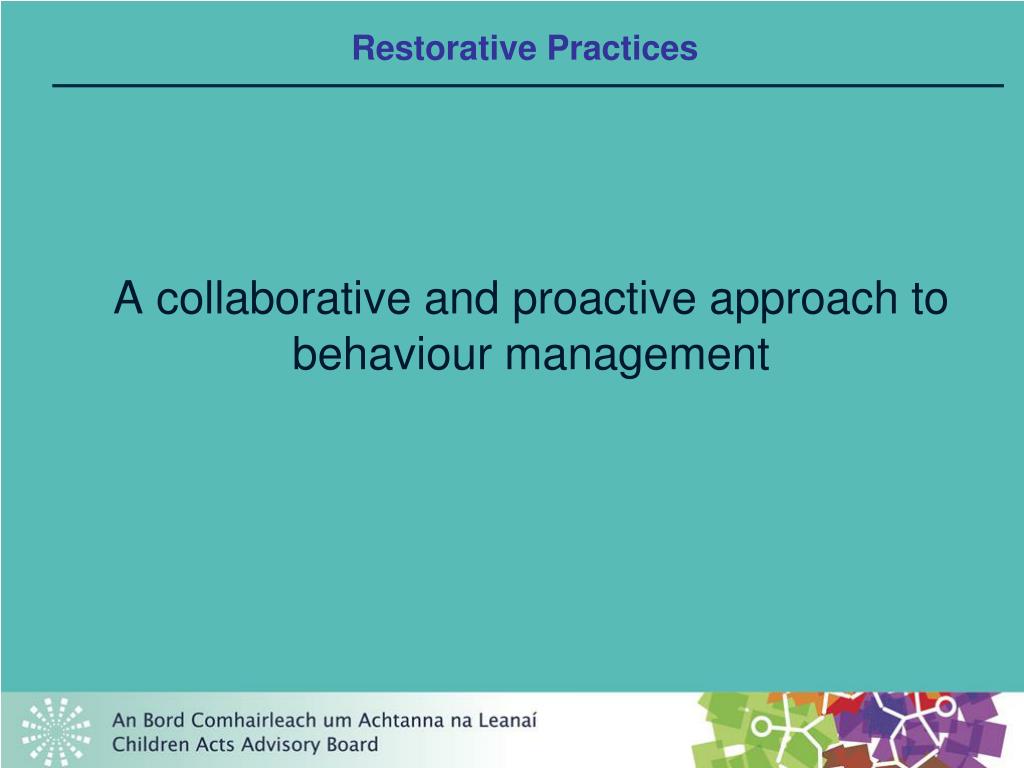 Restorative Practices

A collaborative and proactive approach to behaviour management

An Bord Comhairleach um Achtanna na Leanaí
Children Acts Advisory Board